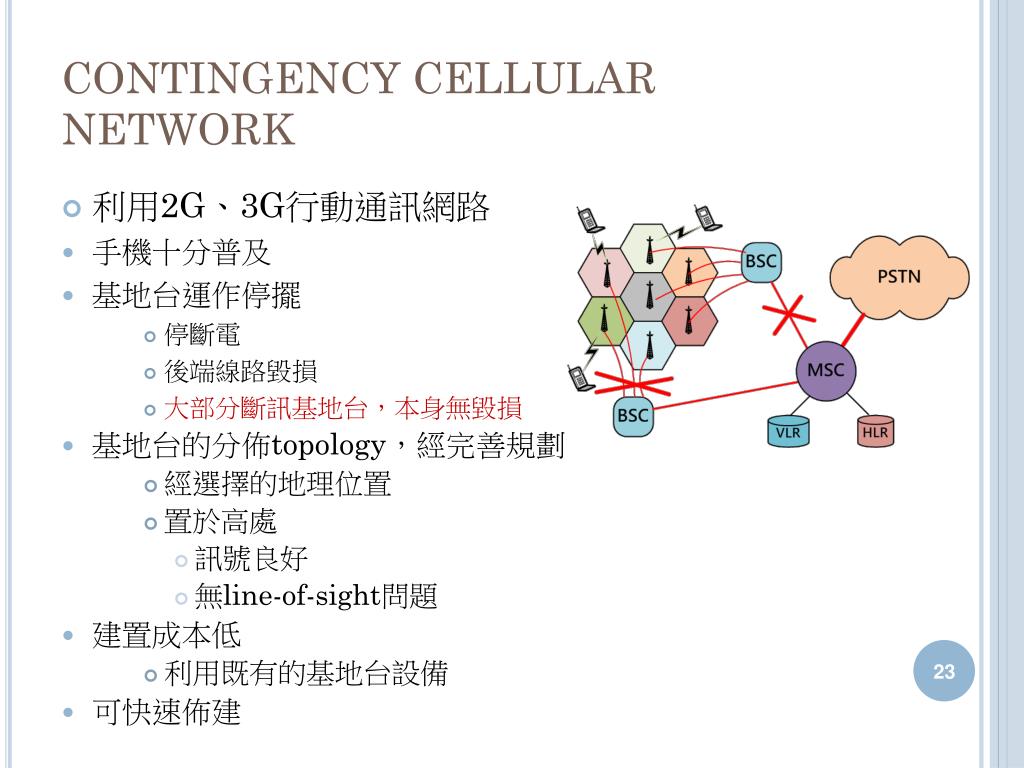 CONTINGENCY CELLULAR NETWORK

利用2G、3G行動通訊網路
手機十分普及
基地台運作停擺
停斷電
後端線路毀損
大部分斷訊基地台，本身無毀損
基地台的分佈topology，經完善規劃
經選擇的地理位置
置於高處
訊號良好
無line-of-sight問題
建置成本低
利用既有的基地台設備
可快速佈建

BSC
PSTN
MSC
BSC
VLR
HLR

23